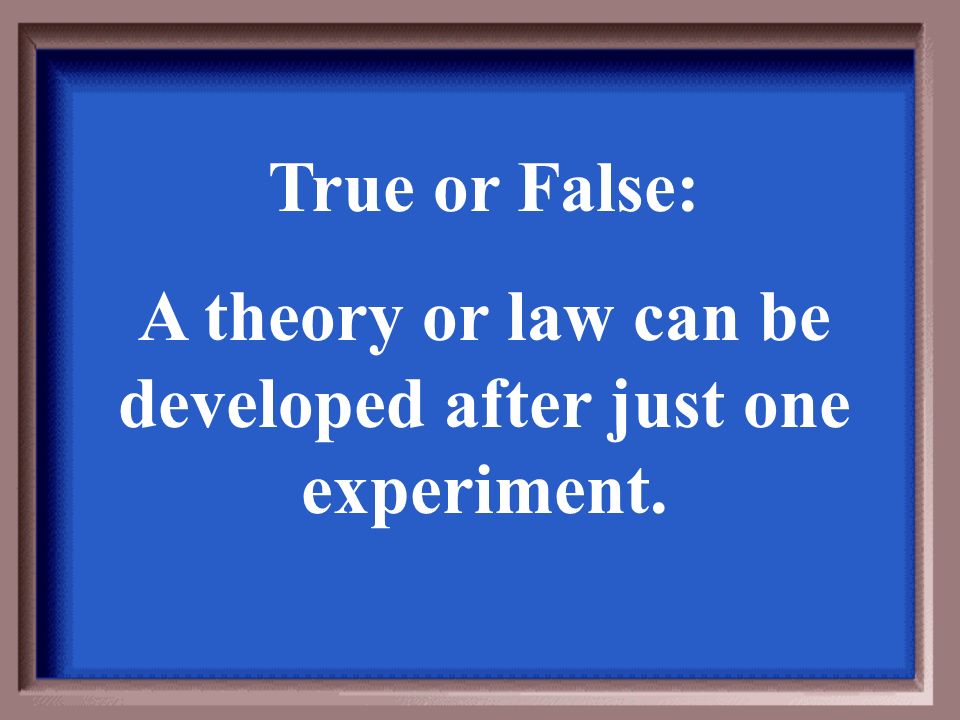 True or False:

A theory or law can be developed after just one experiment.